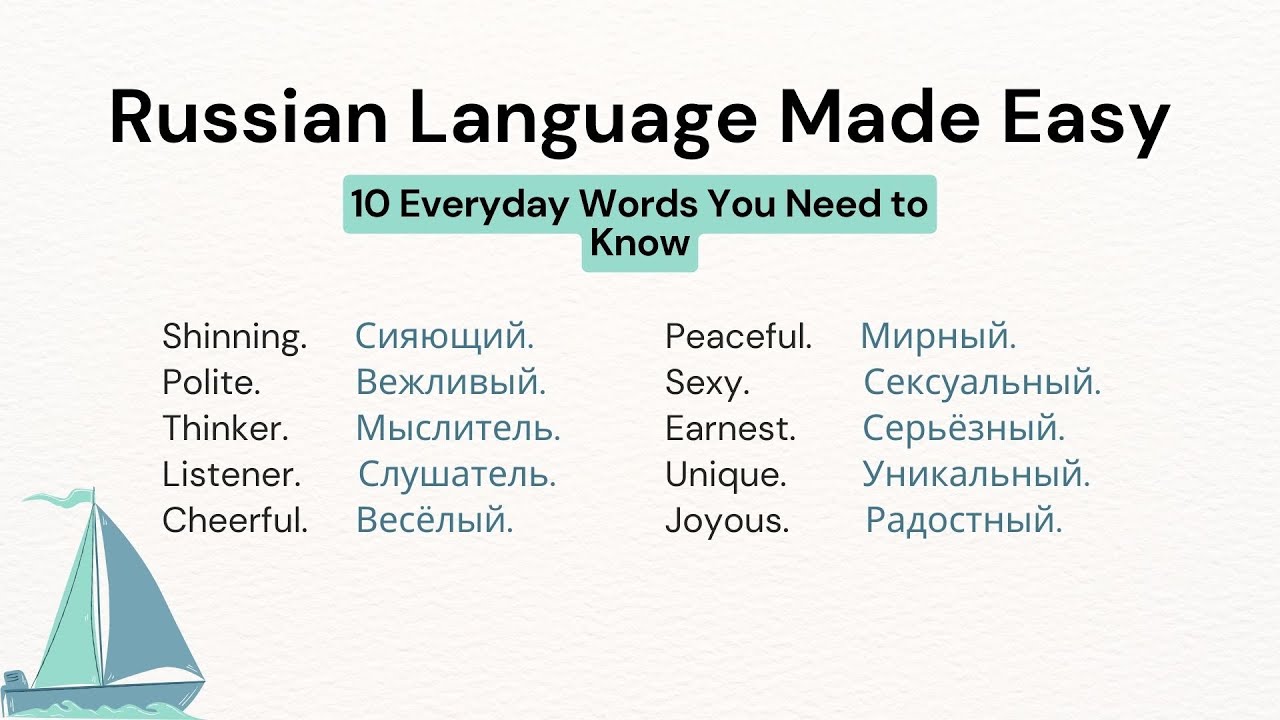 Russian Language Made Easy

10 Everyday Words You Need to Know

Shinning. Сияющий.
Polite. Вежливый.
Thinker. Мыслитель.
Listener. Слушатель.
Cheerful. Весёлый.

Peaceful. Мирный.
Sexy. Сексуальный.
Earnest. Серьёзный.
Unique. Уникальный.
Joyous. Радостный.